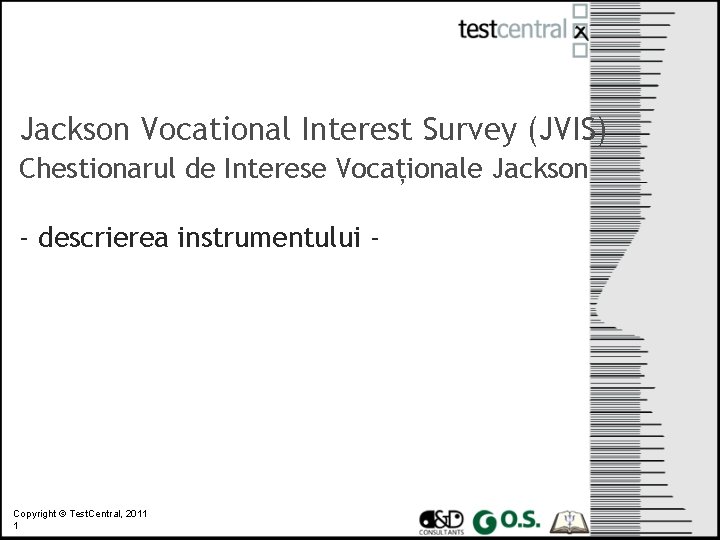 testcentral

Jackson Vocational Interest Survey (JVIS)
Chestionarul de Interese Vocaționale Jackson

- descrierea instrumentului -

Copyright © TestCentral, 2011
1

D&D CONSULTANTS O.S.